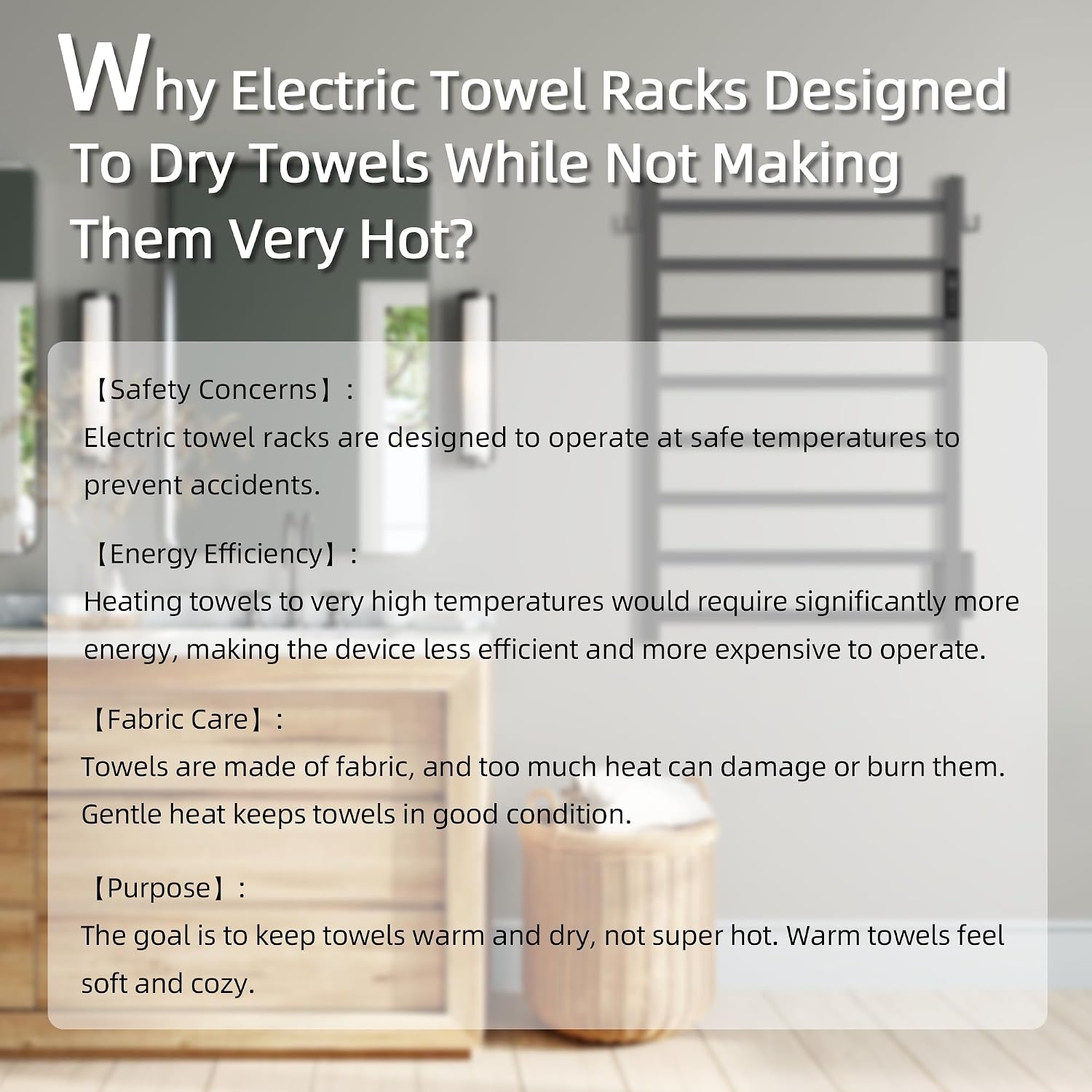 Why Electric Towel Racks Designed To Dry Towels While Not Making Them Very Hot?

【Safety Concerns】:
Electric towel racks are designed to operate at safe temperatures to prevent accidents.

【Energy Efficiency】:
Heating towels to very high temperatures would require significantly more energy, making the device less efficient and more expensive to operate.

【Fabric Care】:
Towels are made of fabric, and too much heat can damage or burn them. Gentle heat keeps towels in good condition.

【Purpose】:
The goal is to keep towels warm and dry, not super hot. Warm towels feel soft and cozy.